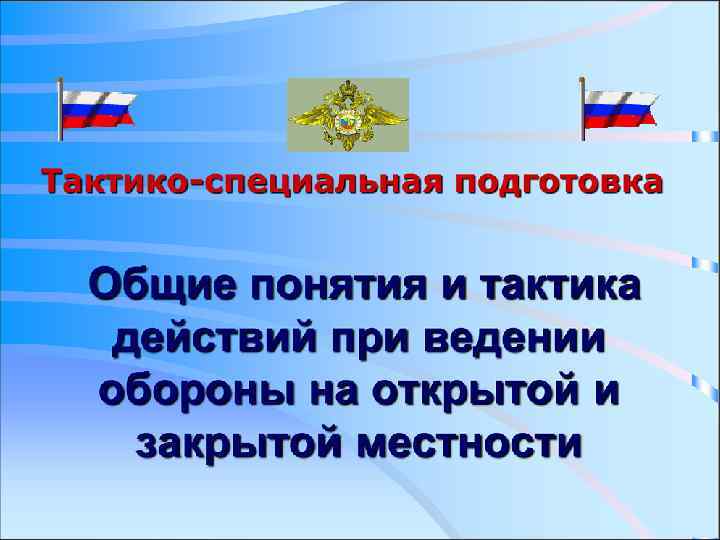 Тактико-специальная подготовка

Общие понятия и тактика действий при ведении обороны на открытой и закрытой местности